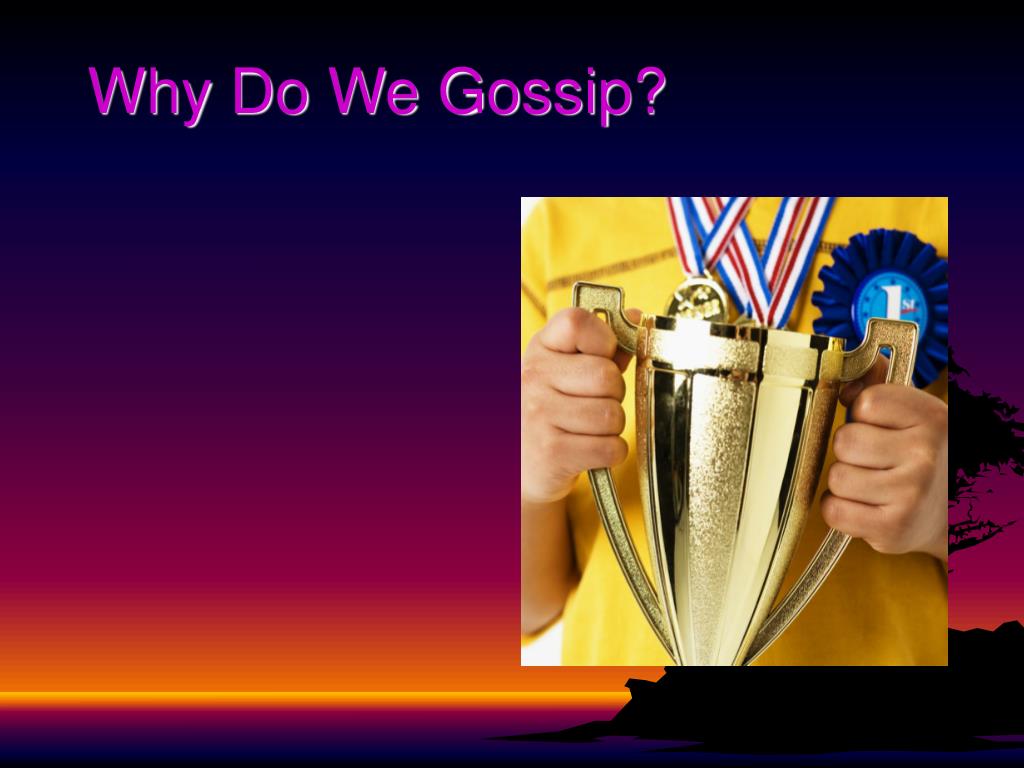 Why Do We Gossip?

1st